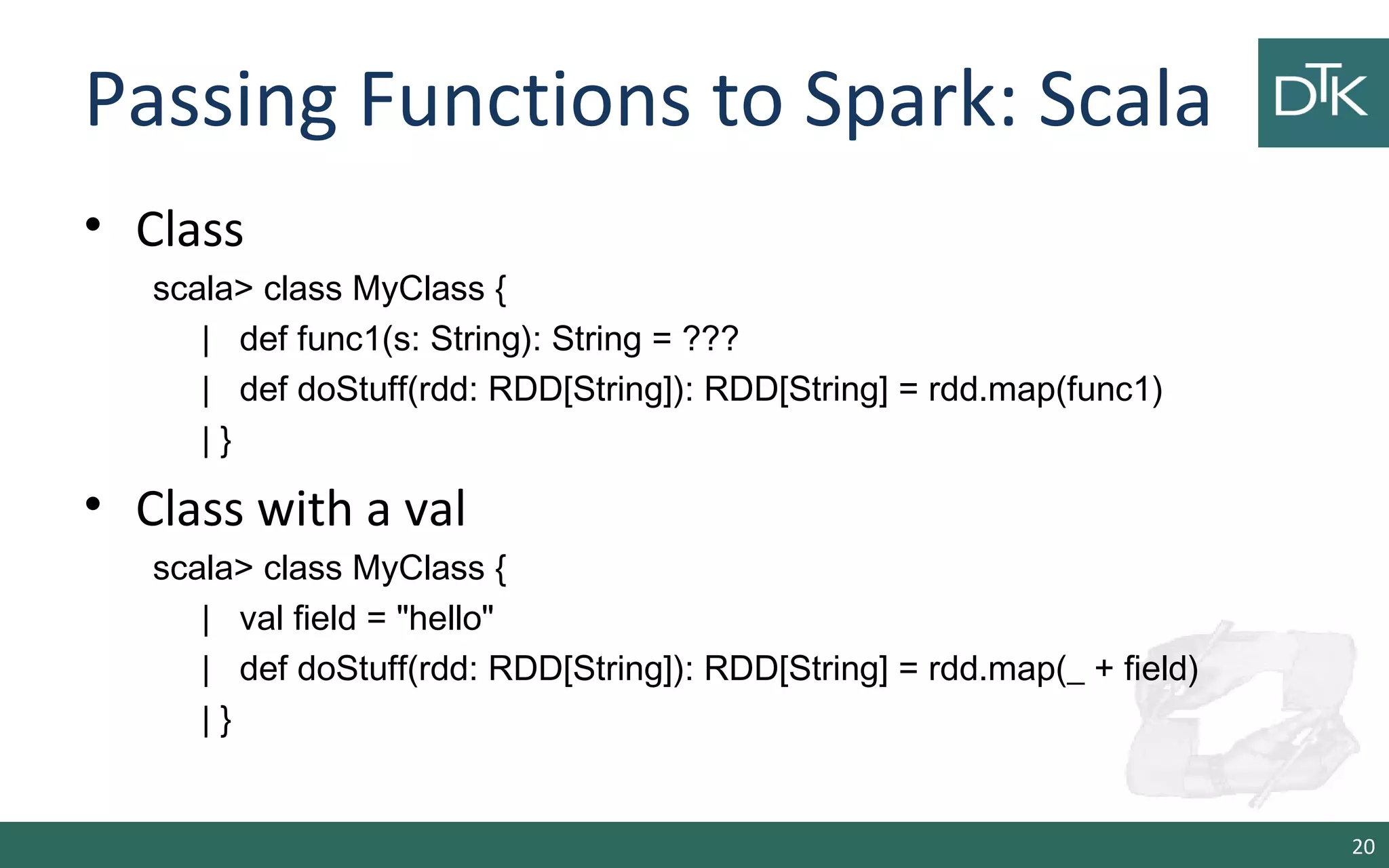 Passing Functions to Spark: Scala

DTK

• Class

scala> class MyClass {
| def func1(s: String): String = ???
| def doStuff(rdd: RDD[String]): RDD[String] = rdd.map(func1)
| }

• Class with a val

scala> class MyClass {
| val field = "hello"
| def doStuff(rdd: RDD[String]): RDD[String] = rdd.map(_ + field)
| }

20